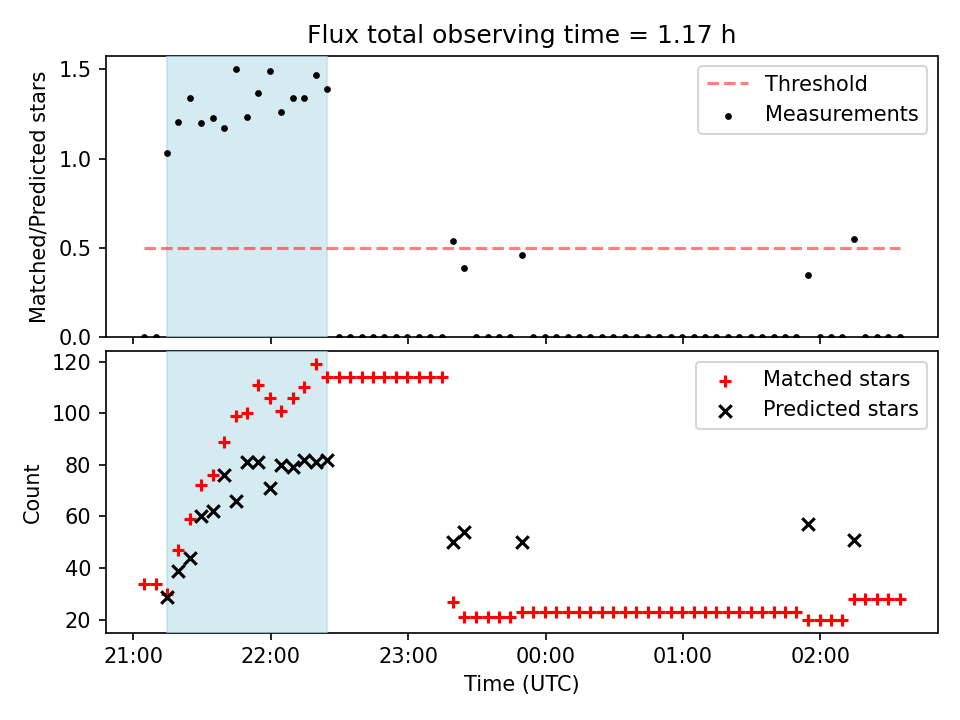 Flux total observing time = 1.17 h

Matched/Predicted stars
1.5
1.0
0.5
0.0

Threshold
Measurements

Count
120
100
80
60
40
20

Matched stars
Predicted stars

21:00
22:00
23:00
00:00
01:00
02:00
Time (UTC)